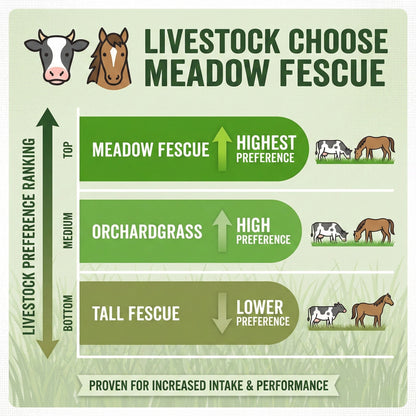 LIVESTOCK CHOOSE MEADOW FESCUE

LIVESTOCK PREFERENCE RANKING

TOP
MEADOW FESCUE
HIGHEST PREFERENCE

MEDIUM
ORCHARDGRASS
HIGH PREFERENCE

BOTTOM
TALL FESCUE
LOWER PREFERENCE

PROVEN FOR INCREASED INTAKE & PERFORMANCE